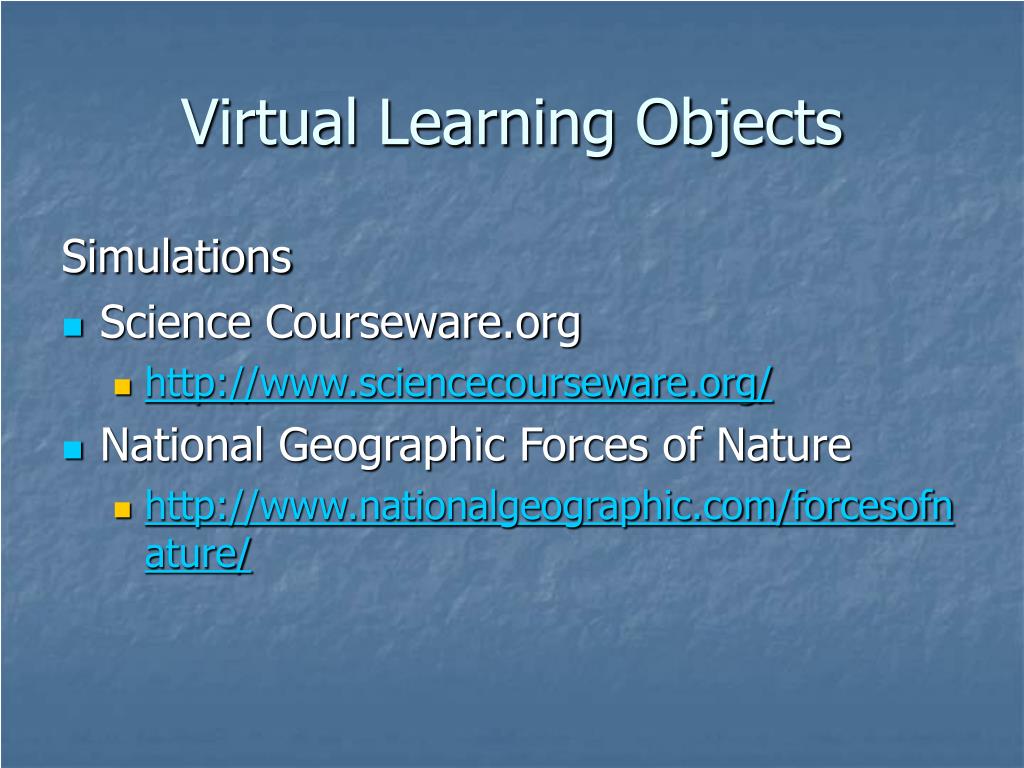 Virtual Learning Objects

Simulations

Science Courseware.org

http://www.sciencecourseware.org/

National Geographic Forces of Nature

http://www.nationalgeographic.com/forcesofnature/